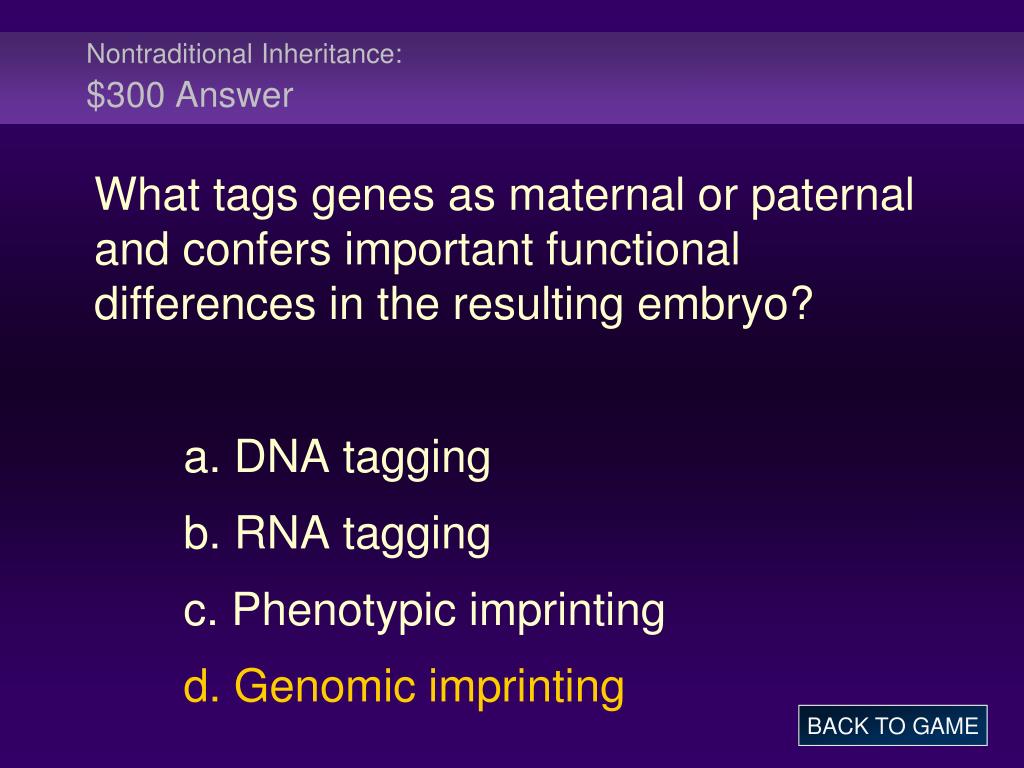 Nontraditional Inheritance:
\$300 Answer

What tags genes as maternal or paternal and confers important functional differences in the resulting embryo?

a. DNA tagging

b. RNA tagging

c. Phenotypic imprinting

d. Genomic imprinting

BACK TO GAME